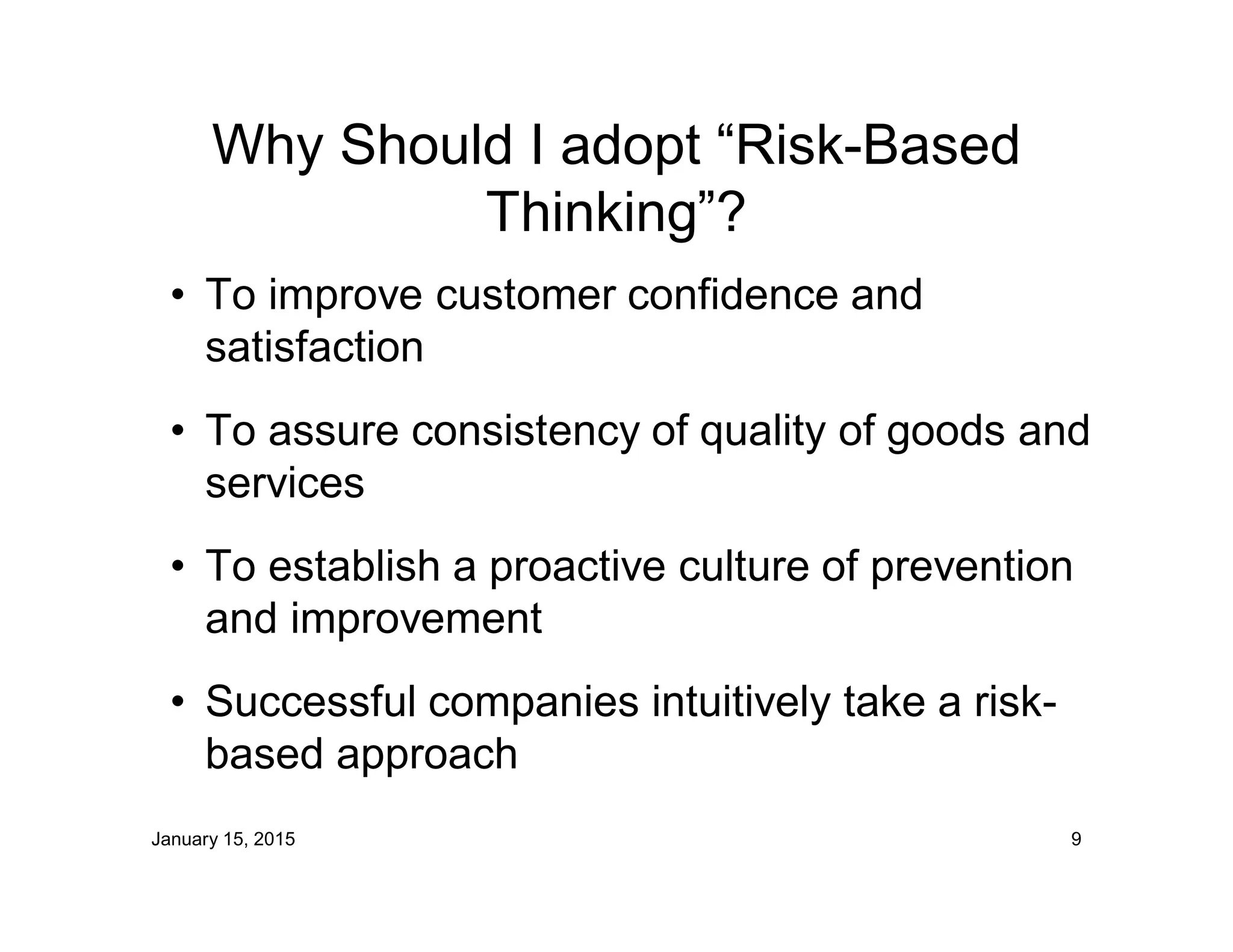 Why Should I adopt "Risk-Based Thinking"?

• To improve customer confidence and satisfaction

• To assure consistency of quality of goods and services

• To establish a proactive culture of prevention and improvement

• Successful companies intuitively take a risk-based approach

January 15, 2015

9